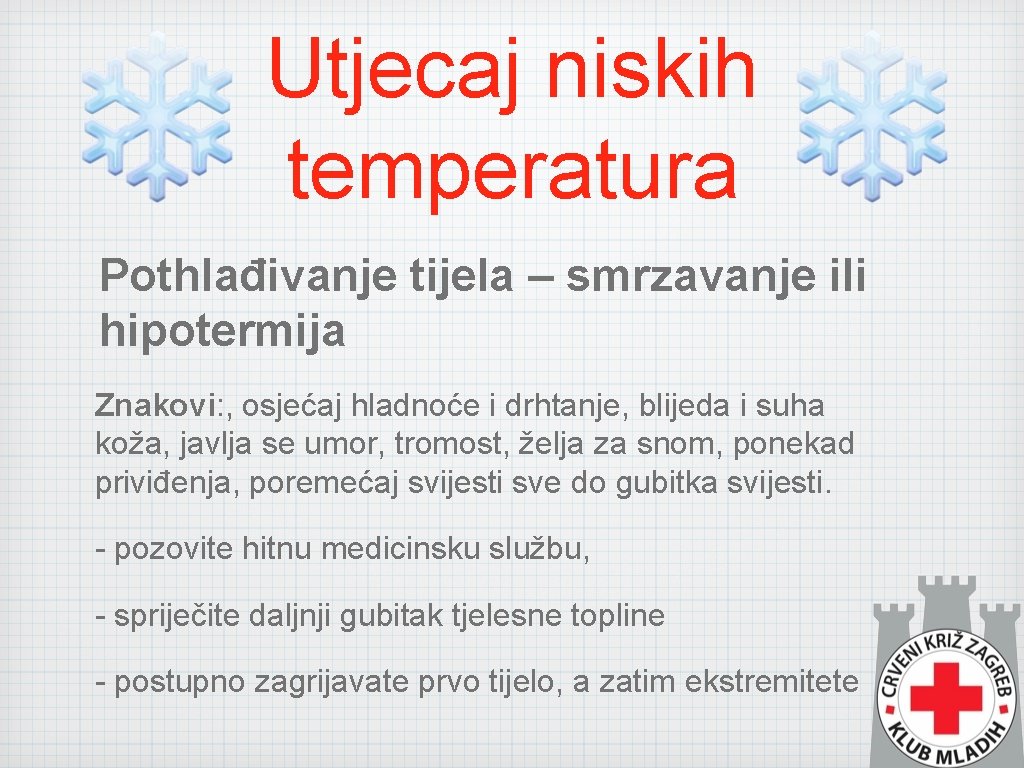 Utjecaj niskih temperatura

Pothlađivanje tijela – smrzavanje ili hipotermija

Znakovi:, osjećaj hladnoće i drhtanje, blijeda i suha koža, javlja se umor, tromost, želja za snom, ponekad priviđenja, poremećaj svijesti sve do gubitka svijesti.

- pozovite hitnu medicinsku službu,

- spriječite daljnji gubitak tjelesne topline

- postupno zagrijavate prvo tijelo, a zatim ekstremitete

CRVENI KRIŽ ZAGREB
KLUB MLADIH